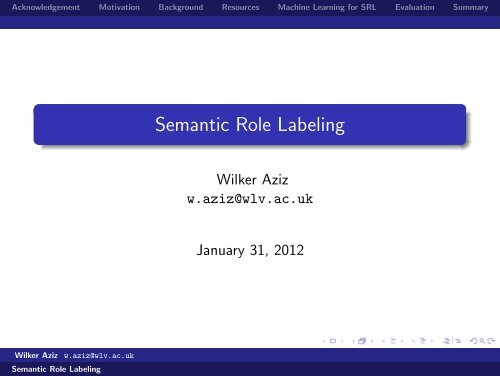 Acknowledgement Motivation Background Resources Machine Learning for SRL Evaluation Summary

Semantic Role Labeling

Wilker Aziz
w.aziz@wlv.ac.uk

January 31, 2012

Wilker Aziz w.aziz@wlv.ac.uk
Semantic Role Labeling